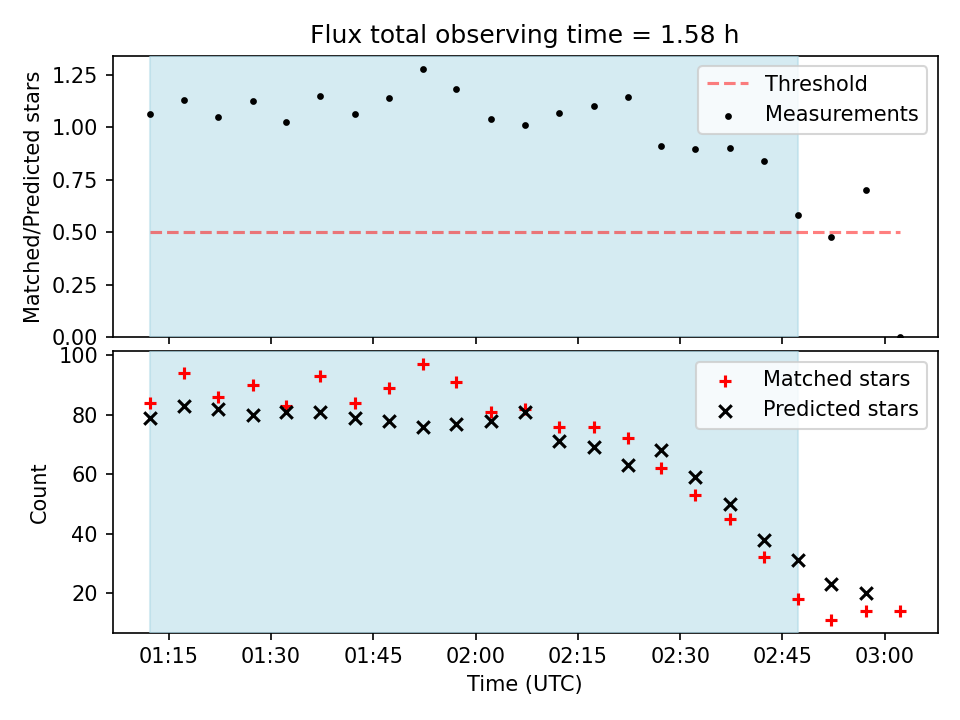 Flux total observing time = 1.58 h

Matched/Predicted stars

1.25
1.00
0.75
0.50
0.25
0.00

Threshold
Measurements

Count

100
80
60
40
20

Matched stars
Predicted stars

01:15 01:30 01:45 02:00 02:15 02:30 02:45 03:00

Time (UTC)